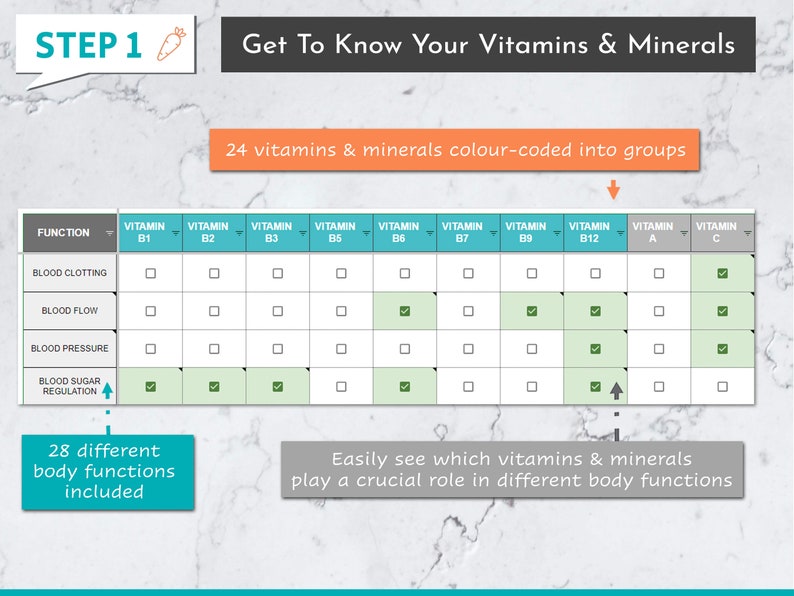 STEP 1

Get To Know Your Vitamins & Minerals

24 vitamins & minerals colour-coded into groups

| FUNCTION | VITAMIN B1 | VITAMIN B2 | VITAMIN B3 | VITAMIN B5 | VITAMIN B6 | VITAMIN B7 | VITAMIN B9 | VITAMIN B12 | VITAMIN A | VITAMIN C |
|---|---|---|---|---|---|---|---|---|---|---|
| BLOOD CLOTTING | ☐ | ☐ | ☐ | ☐ | ☐ | ☐ | ☐ | ☐ | ☐ | ☑ |
| BLOOD FLOW | ☐ | ☐ | ☐ | ☐ | ☑ | ☐ | ☑ | ☑ | ☐ | ☑ |
| BLOOD PRESSURE | ☐ | ☐ | ☐ | ☐ | ☐ | ☐ | ☐ | ☑ | ☐ | ☑ |
| BLOOD SUGAR REGULATION | ☑ | ☑ | ☑ | ☐ | ☑ | ☐ | ☐ | ☑ | ☐ | ☐ |

28 different body functions included

Easily see which vitamins & minerals play a crucial role in different body functions